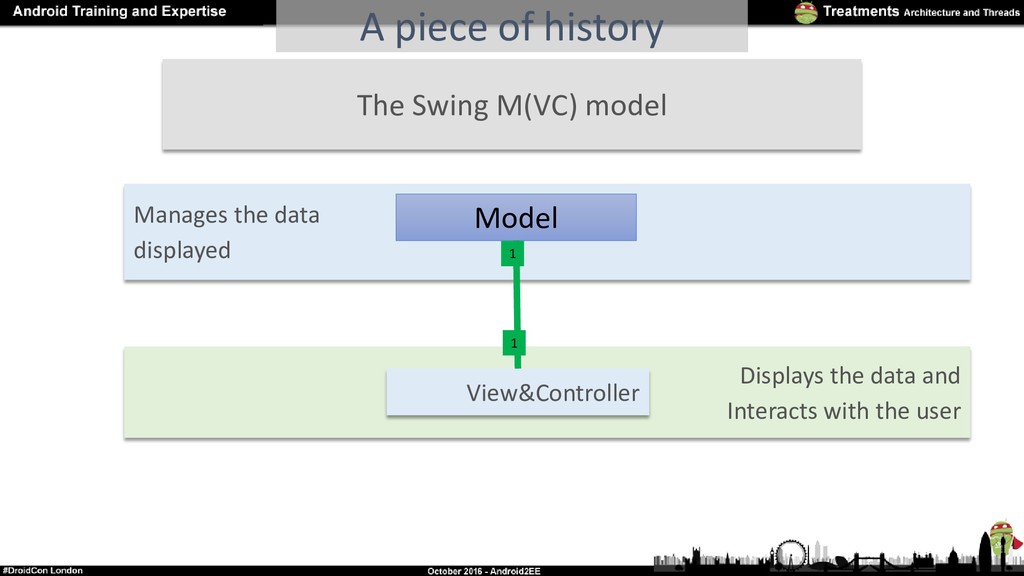 Android Training and Expertise

A piece of history

Treatments Architecture and Threads

The Swing M(VC) model

Manages the data displayed

Model

1

1

View&Controller

Displays the data and Interacts with the user

#DroidCon London

October 2016 - Android2EE